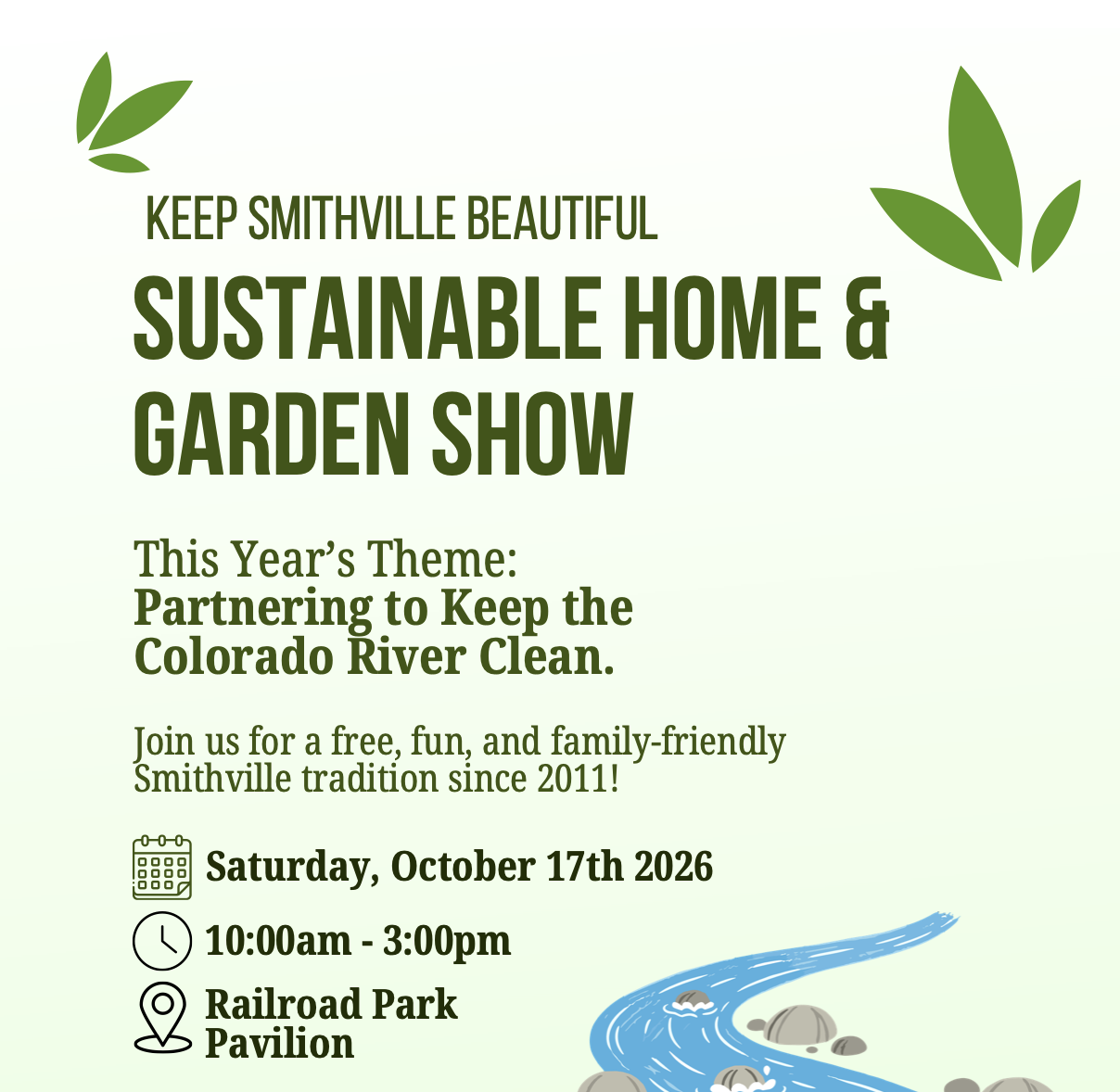 KEEP SMITHVILLE BEAUTIFUL
SUSTAINABLE HOME & GARDEN SHOW

This Year's Theme:
Partnering to Keep the Colorado River Clean.

Join us for a free, fun, and family-friendly Smithville tradition since 2011!

Saturday, October 17th 2026

10:00am - 3:00pm

Railroad Park Pavilion